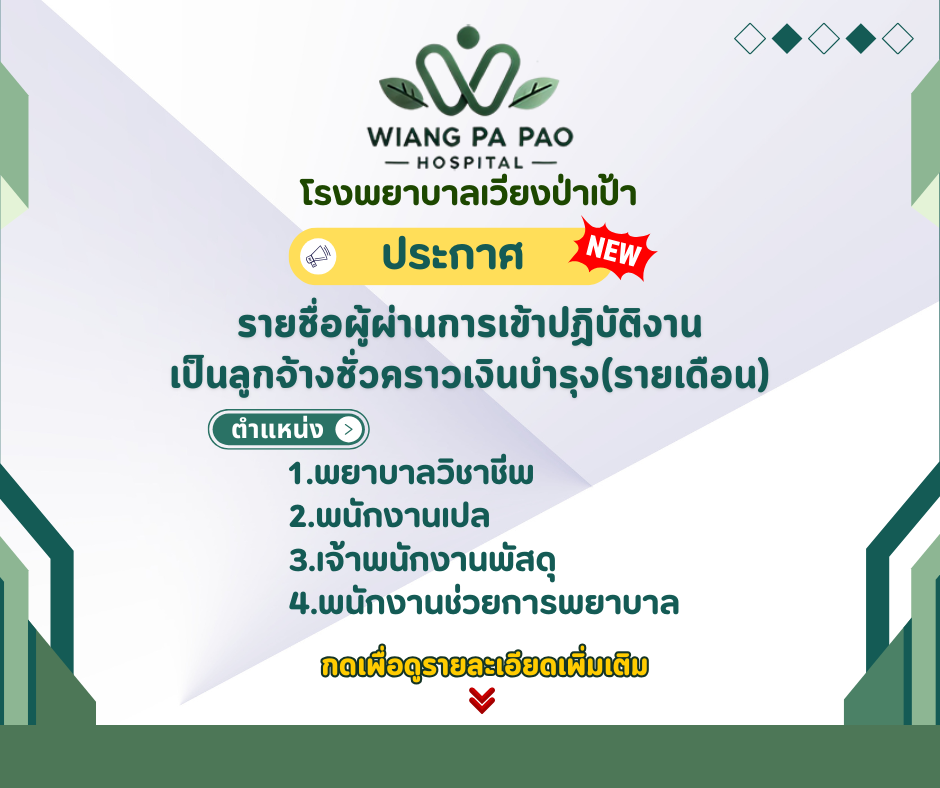 WIANG PA PAO
— HOSPITAL —
โรงพยาบาลเวียงป่าเป้า

ประกาศ
NEW

รายชื่อผู้ผ่านการเข้าปฏิบัติงาน
เป็นลูกจ้างชั่วคราวเงินบำรุง(รายเดือน)

ตำแหน่ง

1.พยาบาลวิชาชีพ
2.พนักงานเปล
3.เจ้าพนักงานพัสดุ
4.พนักงานช่วยการพยาบาล

กดเพื่อดูรายละเอียดเพิ่มเติม